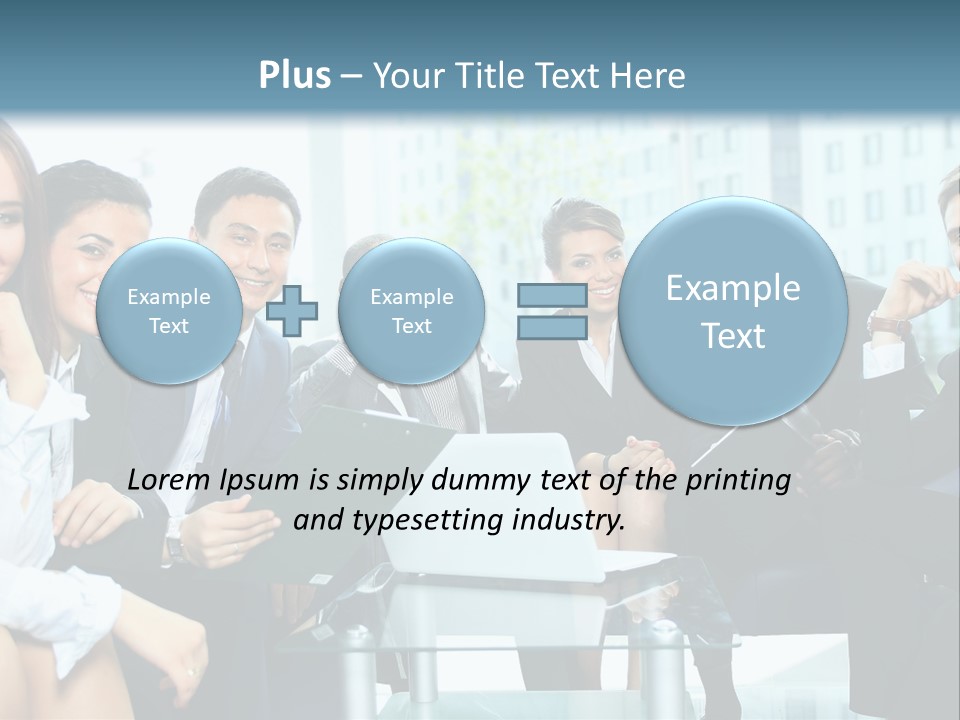 Plus – Your Title Text Here

Example Text

Example Text

Example Text

Lorem Ipsum is simply dummy text of the printing and typesetting industry.